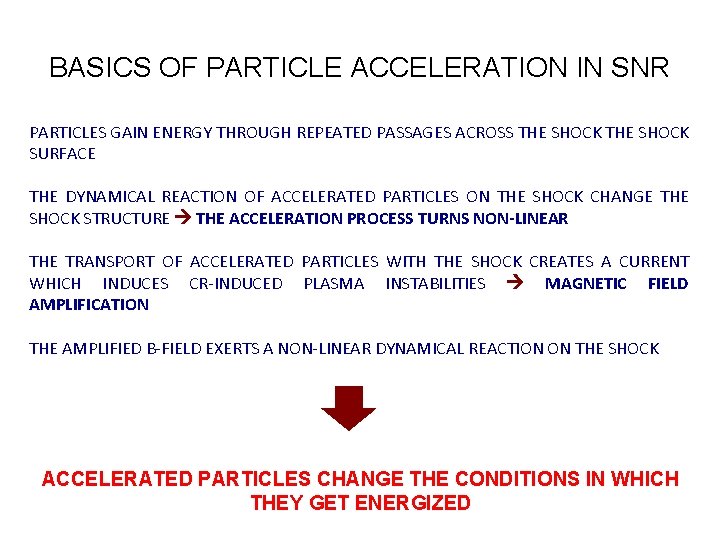 BASICS OF PARTICLE ACCELERATION IN SNR

PARTICLES GAIN ENERGY THROUGH REPEATED PASSAGES ACROSS THE SHOCK THE SHOCK SURFACE

THE DYNAMICAL REACTION OF ACCELERATED PARTICLES ON THE SHOCK CHANGE THE SHOCK STRUCTURE → THE ACCELERATION PROCESS TURNS NON-LINEAR

THE TRANSPORT OF ACCELERATED PARTICLES WITH THE SHOCK CREATES A CURRENT WHICH INDUCES CR-INDUCED PLASMA INSTABILITIES → MAGNETIC FIELD AMPLIFICATION

THE AMPLIFIED B-FIELD EXERTS A NON-LINEAR DYNAMICAL REACTION ON THE SHOCK

ACCELERATED PARTICLES CHANGE THE CONDITIONS IN WHICH THEY GET ENERGIZED